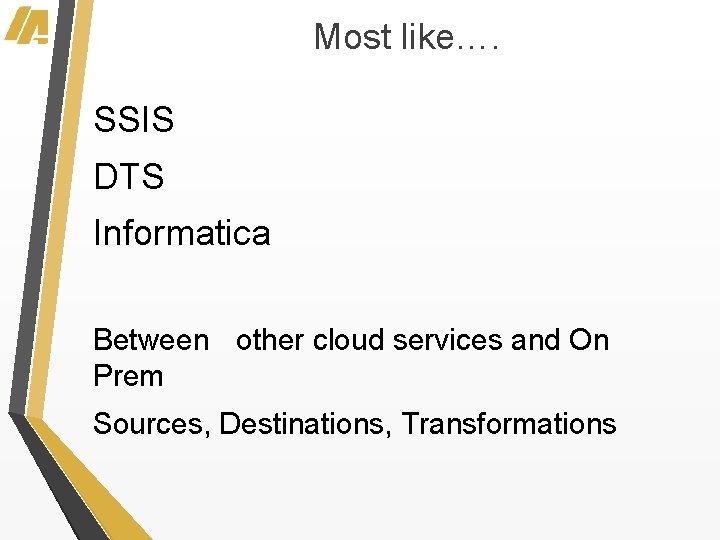 Most like….

SSIS

DTS

Informatica

Between other cloud services and On Prem

Sources, Destinations, Transformations